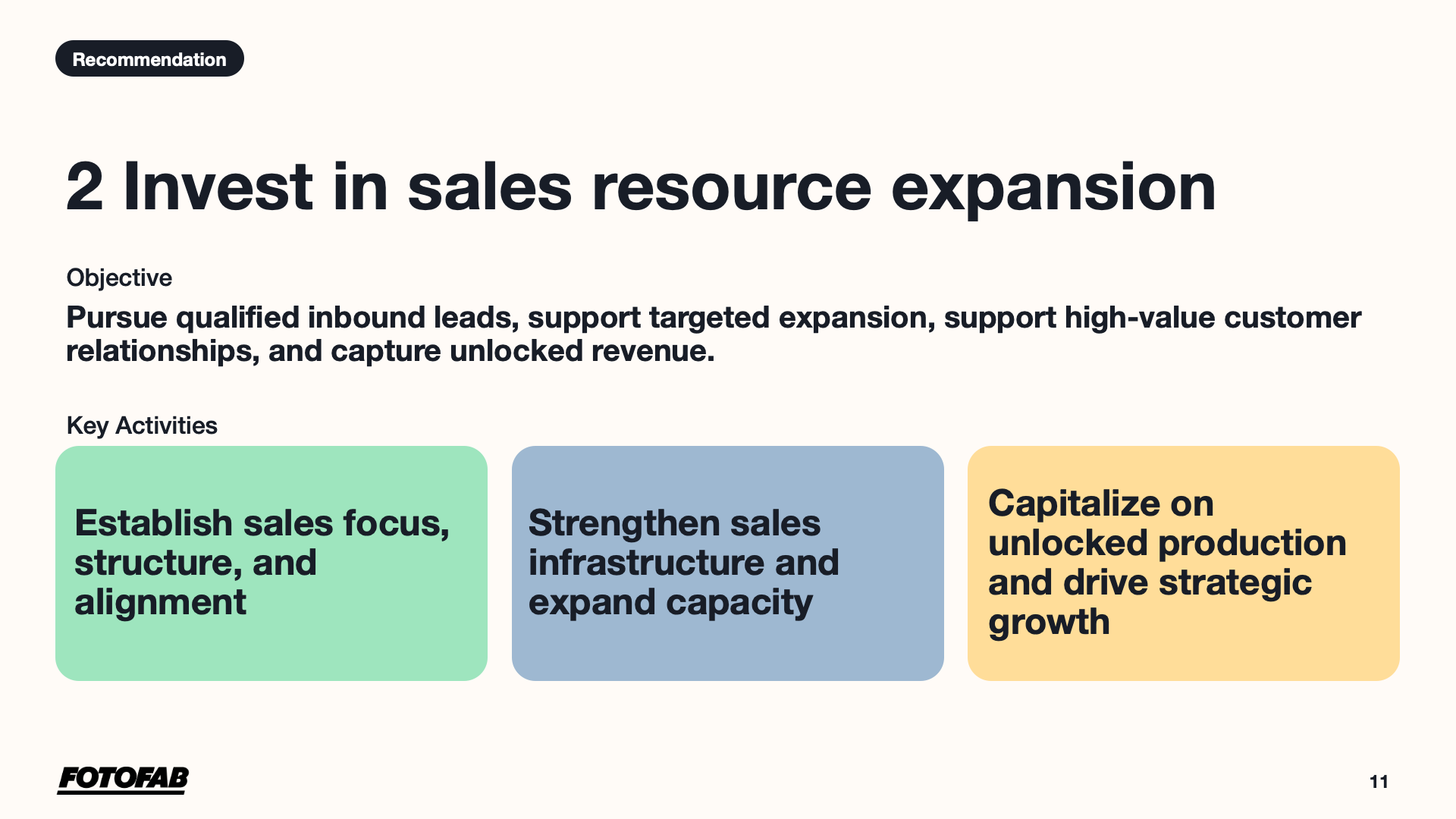 Recommendation

2 Invest in sales resource expansion

Objective

Pursue qualified inbound leads, support targeted expansion, support high-value customer relationships, and capture unlocked revenue.

Key Activities

Establish sales focus, structure, and alignment

Strengthen sales infrastructure and expand capacity

Capitalize on unlocked production and drive strategic growth

FOTOFAB

11